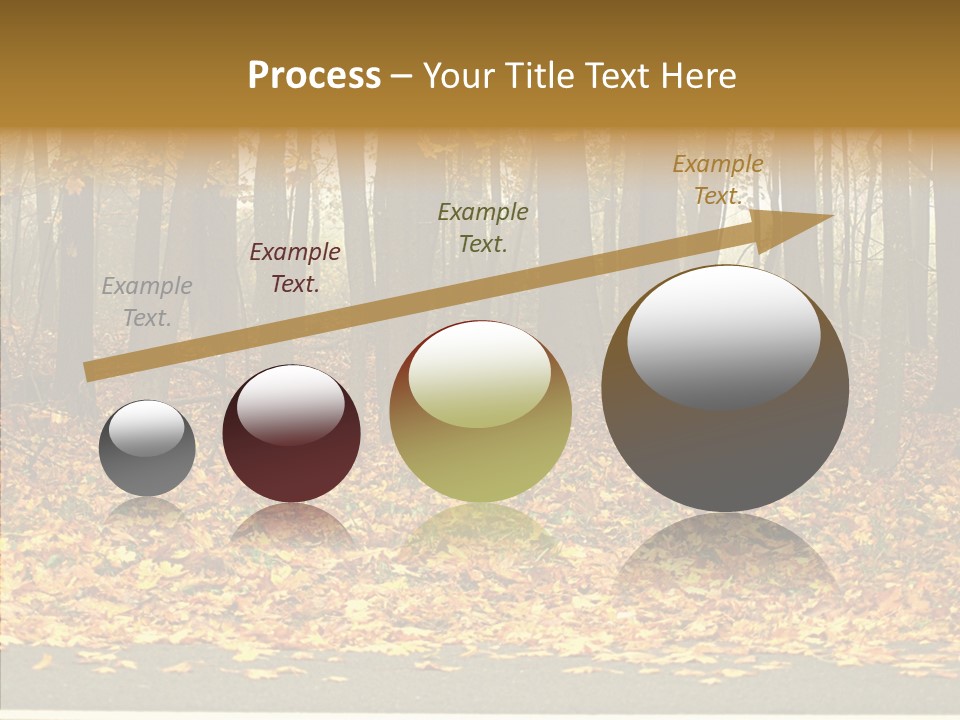 Process – Your Title Text Here

Example Text.

Example Text.

Example Text.

Example Text.